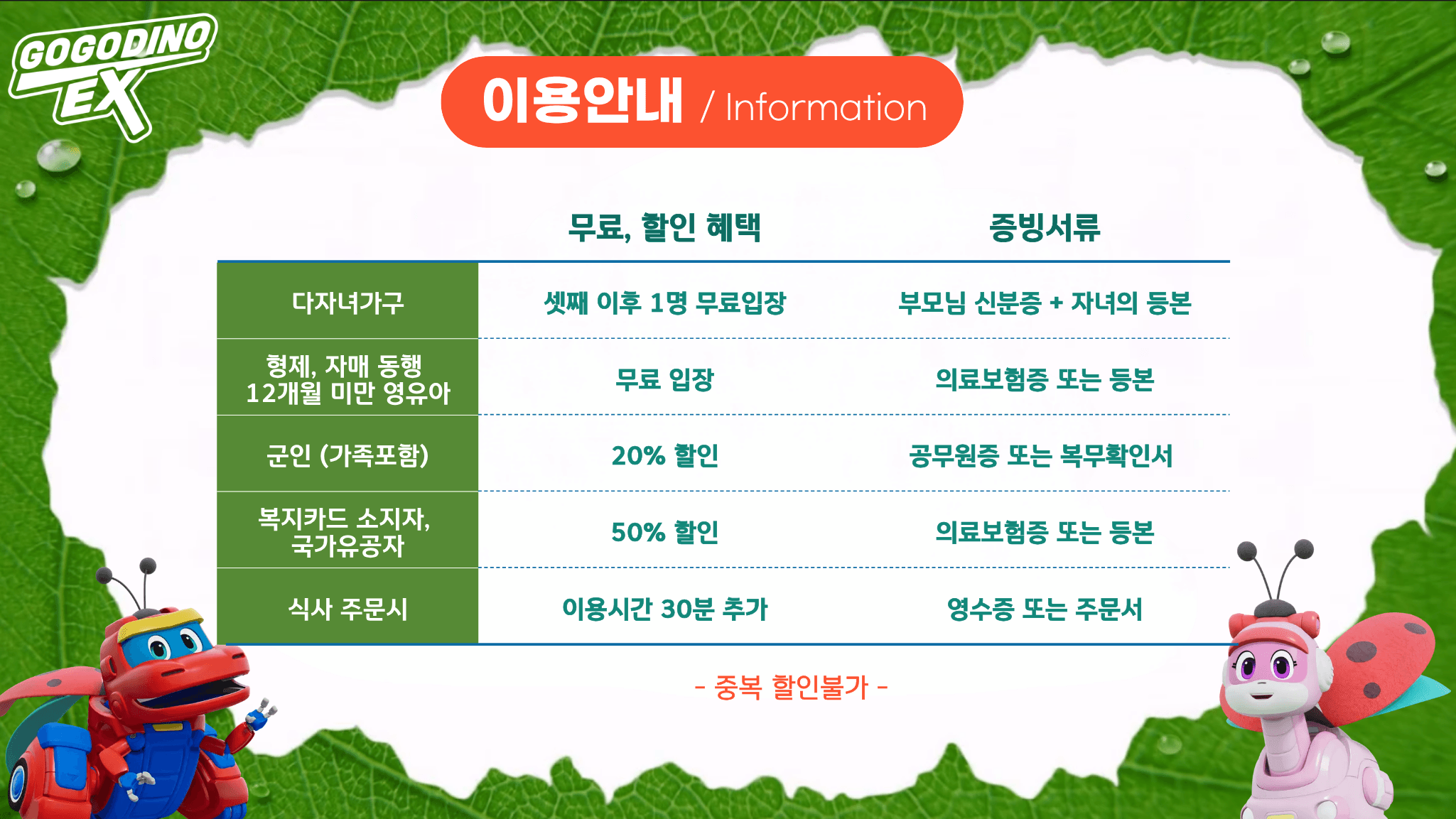 GOGODINO EX

이용안내 / Information

| | 무료, 할인 혜택 | 증빙서류 |
|---|---|---|
| 다자녀가구 | 셋째 이후 1명 무료입장 | 부모님 신분증 + 자녀의 등본 |
| 형제, 자매 동행 12개월 미만 영유아 | 무료 입장 | 의료보험증 또는 등본 |
| 군인 (가족포함) | 20% 할인 | 공무원증 또는 복무확인서 |
| 복지카드 소지자, 국가유공자 | 50% 할인 | 의료보험증 또는 등본 |
| 식사 주문시 | 이용시간 30분 추가 | 영수증 또는 주문서 |

- 중복 할인불가 -